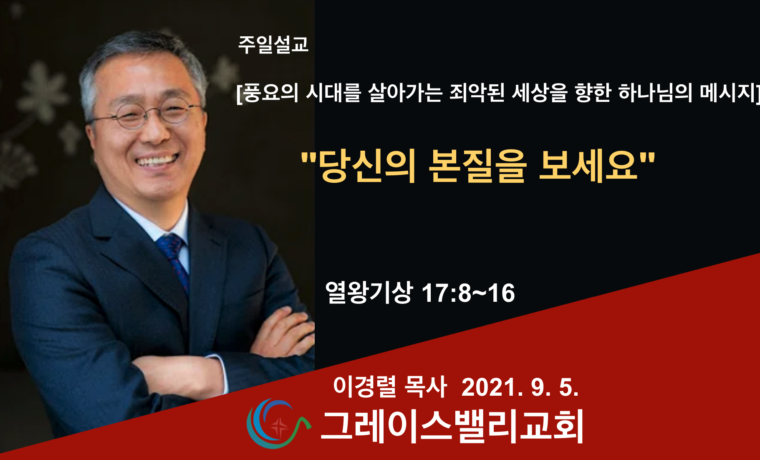 주일설교

[풍요의 시대를 살아가는 죄악된 세상을 향한 하나님의 메시지]

"당신의 본질을 보세요"

열왕기상 17:8~16

이경렬 목사 2021. 9. 5.

그레이스밸리교회